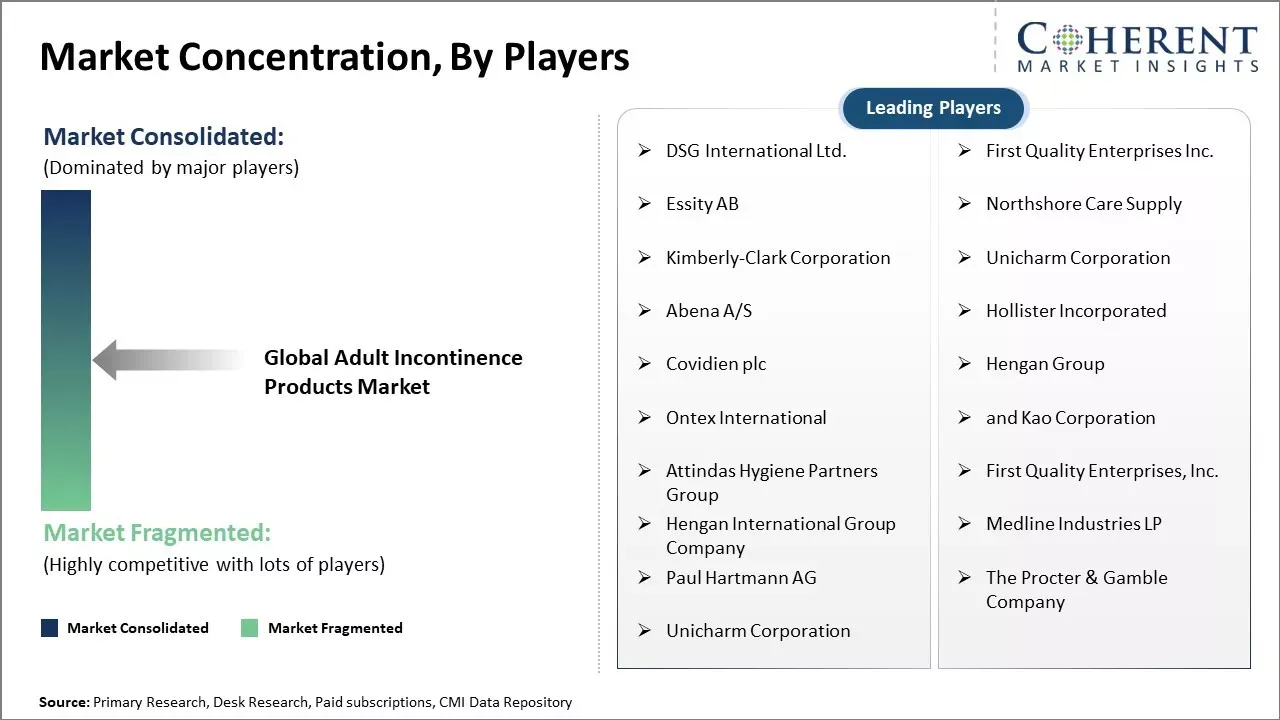 Market Concentration, By Players

COHERENT
MARKET INSIGHTS

Market Consolidated:
(Dominated by major players)

Global Adult Incontinence Products Market

Market Fragmented:
(Highly competitive with lots of players)

Market Consolidated
Market Fragmented

Leading Players

➢ DSG International Ltd.
➢ Essity AB
➢ Kimberly-Clark Corporation
➢ Abena A/S
➢ Covidien plc
➢ Ontex International
➢ Attindas Hygiene Partners Group
➢ Hengan International Group Company
➢ Paul Hartmann AG
➢ Unicharm Corporation

➢ First Quality Enterprises Inc.
➢ Northshore Care Supply
➢ Unicharm Corporation
➢ Hollister Incorporated
➢ Hengan Group
➢ and Kao Corporation
➢ First Quality Enterprises, Inc.
➢ Medline Industries LP
➢ The Procter & Gamble Company

Source: Primary Research, Desk Research, Paid subscriptions, CMI Data Repository